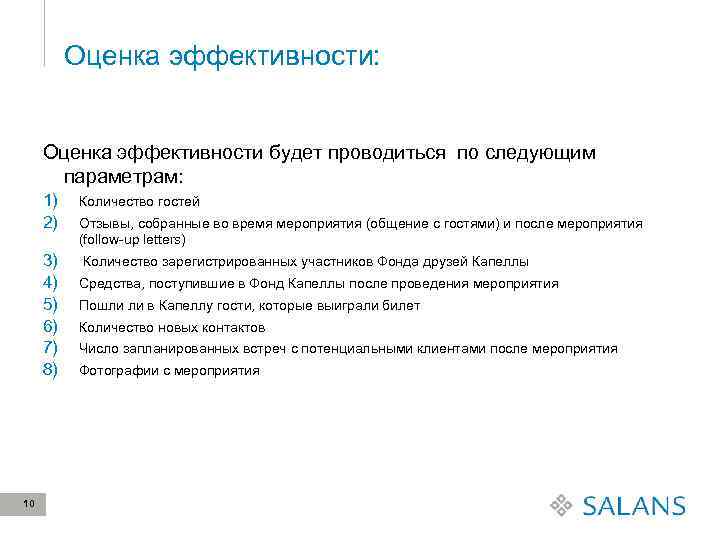 Оценка эффективности:

Оценка эффективности будет проводиться по следующим параметрам:

1) Количество гостей
2) Отзывы, собранные во время мероприятия (общение с гостями) и после мероприятия (follow-up letters)
3) Количество зарегистрированных участников Фонда друзей Капеллы
4) Средства, поступившие в Фонд Капеллы после проведения мероприятия
5) Пошли ли в Капеллу гости, которые выиграли билет
6) Количество новых контактов
7) Число запланированных встреч с потенциальными клиентами после мероприятия
8) Фотографии с мероприятия

10

SALANS